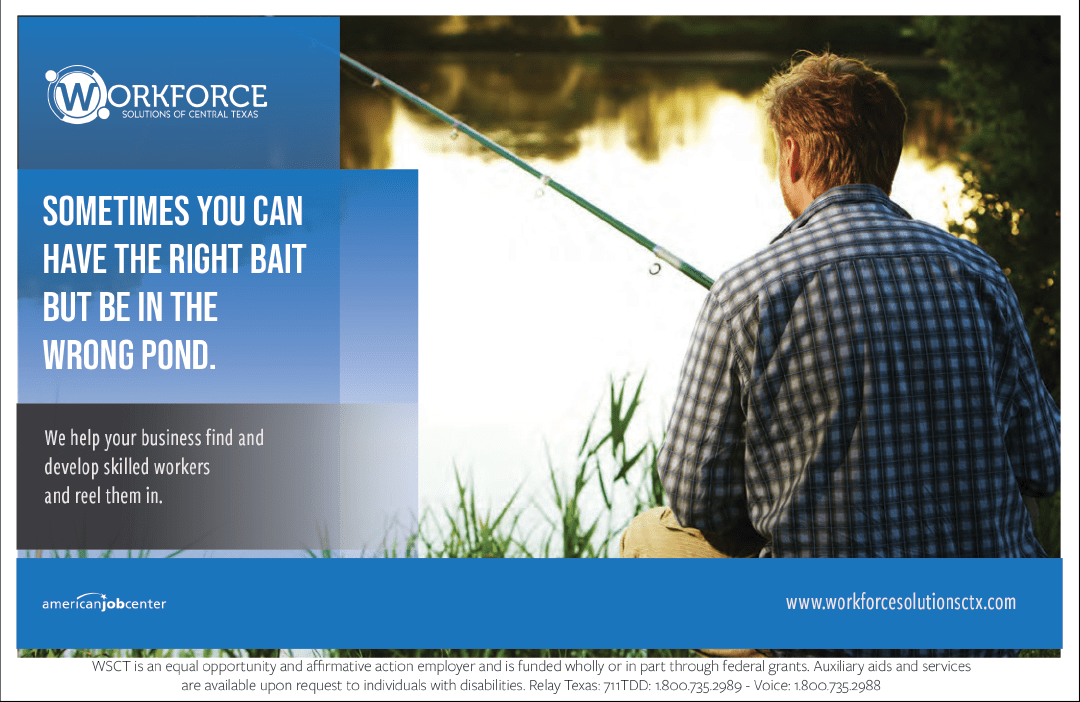 WORKFORCE
SOLUTIONS OF CENTRAL TEXAS

SOMETIMES YOU CAN HAVE THE RIGHT BAIT BUT BE IN THE WRONG POND.

We help your business find and develop skilled workers and reel them in.

americanjobcenter

www.workforcesolutionsctx.com

WSCT is an equal opportunity and affirmative action employer and is funded wholly or in part through federal grants. Auxiliary aids and services are available upon request to individuals with disabilities. Relay Texas: 711TDD: 1.800.735.2989 - Voice: 1.800.735.2988